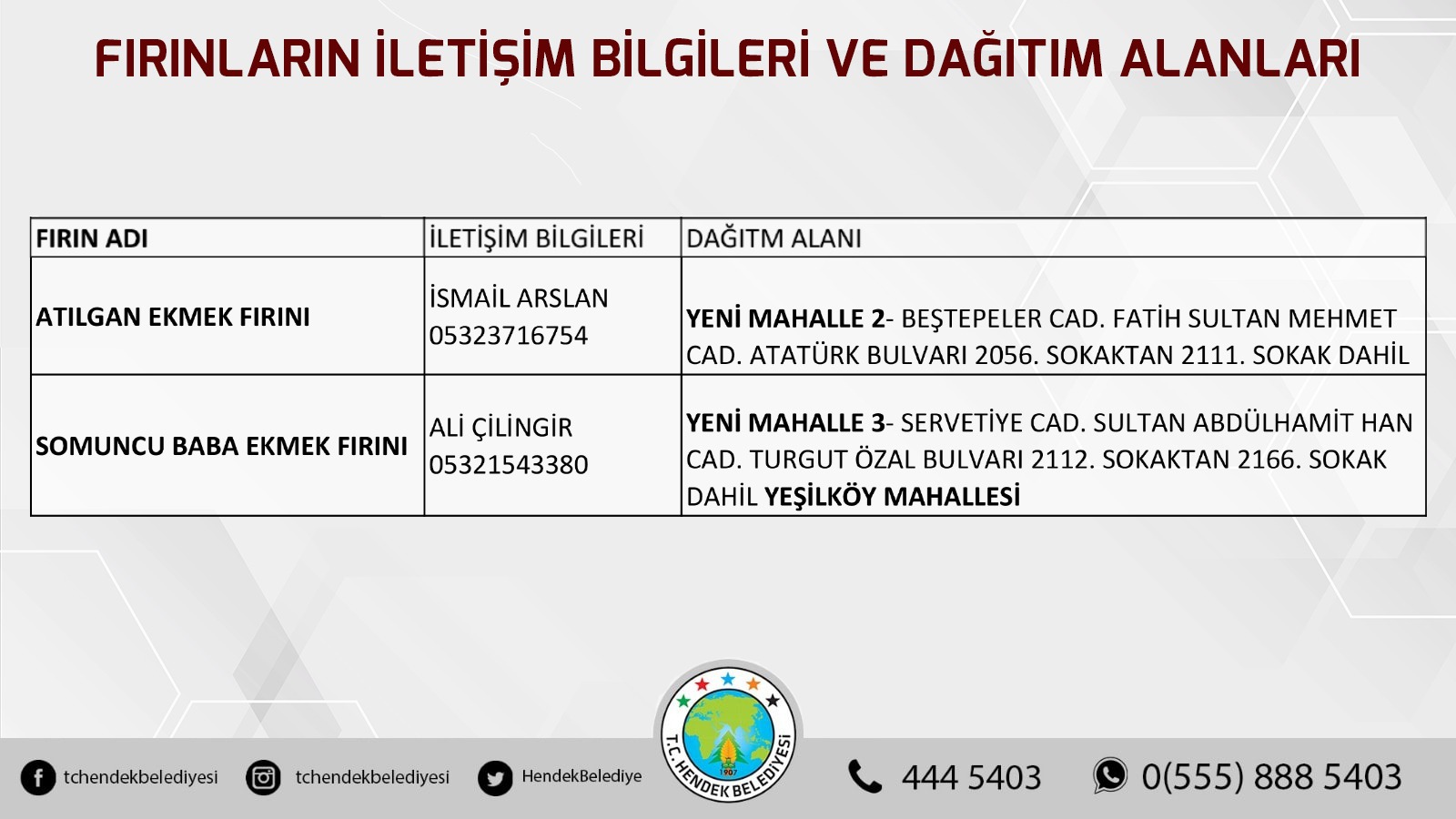 FIRINLARIN İLETİŞİM BİLGİLERİ VE DAĞITIM ALANLARI

| FIRIN ADI | İLETİŞİM BİLGİLERİ | DAĞITM ALANI |
|---|---|---|
| ATILGAN EKMEK FIRINI | İSMAİL ARSLAN 05323716754 | YENİ MAHALLE 2- BEŞTEPELER CAD. FATİH SULTAN MEHMET CAD. ATATÜRK BULVARI 2056. SOKAKTAN 2111. SOKAK DAHİL |
| SOMUNCU BABA EKMEK FIRINI | ALİ ÇİLİNGİR 05321543380 | YENİ MAHALLE 3- SERVETİYE CAD. SULTAN ABDÜLHAMİT HAN CAD. TURGUT ÖZAL BULVARI 2112. SOKAKTAN 2166. SOKAK DAHİL YEŞİLKÖY MAHALLESİ |

tchendekbelediyesi tchendekbelediyesi HendekBelediye

T.C. HENDEK BELEDİYESİ 1907

444 5403 0(555) 888 5403